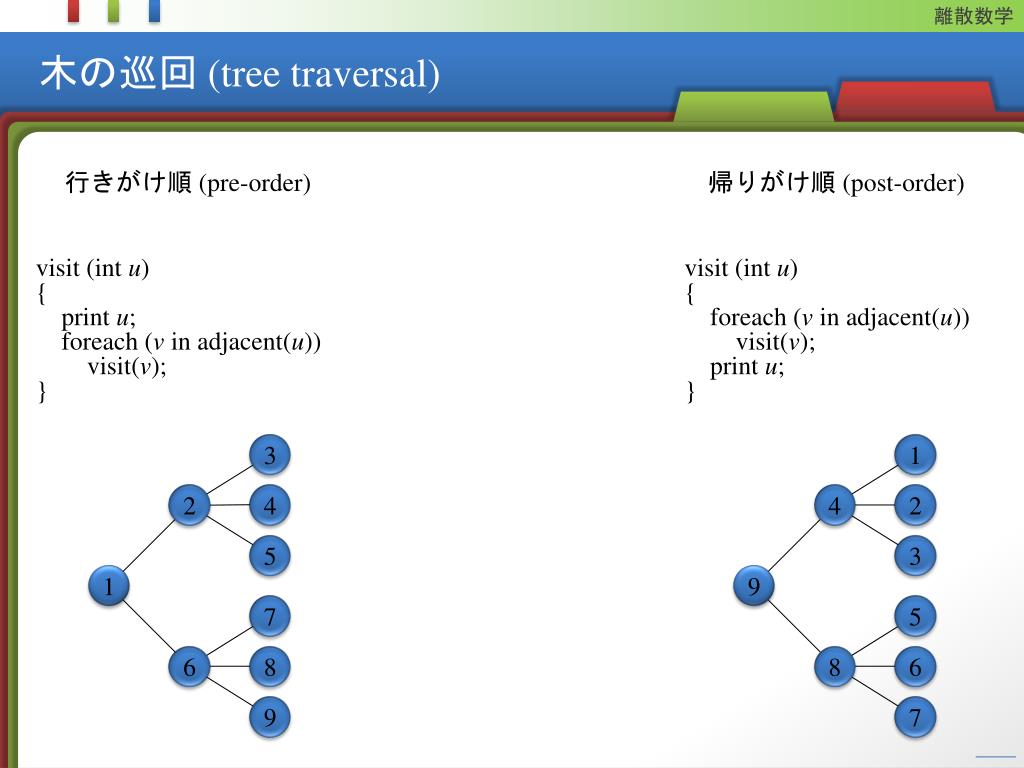 離散数学

木の巡回 (tree traversal)

行きがけ順 (pre-order)

visit (int $u$)
{
print $u$;
foreach ($v$ in adjacent($u$))
visit($v$);
}

3
2
4
5
1
7
6
8
9

帰りがけ順 (post-order)

visit (int $u$)
{
foreach ($v$ in adjacent($u$))
visit($v$);
print $u$;
}

1
4
2
3
9
5
8
6
7